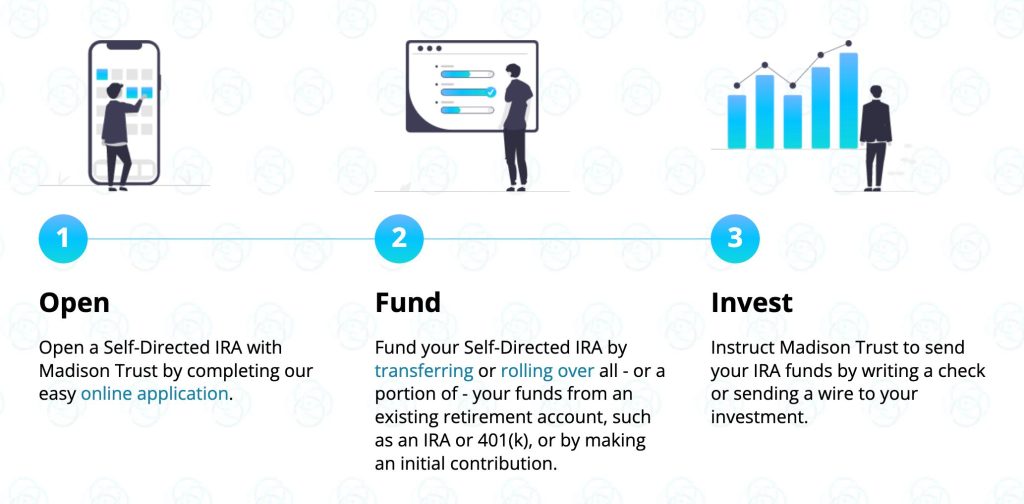 1

Open

Open a Self-Directed IRA with Madison Trust by completing our easy online application.

2

Fund

Fund your Self-Directed IRA by transferring or rolling over all - or a portion of - your funds from an existing retirement account, such as an IRA or 401(k), or by making an initial contribution.

3

Invest

Instruct Madison Trust to send your IRA funds by writing a check or sending a wire to your investment.